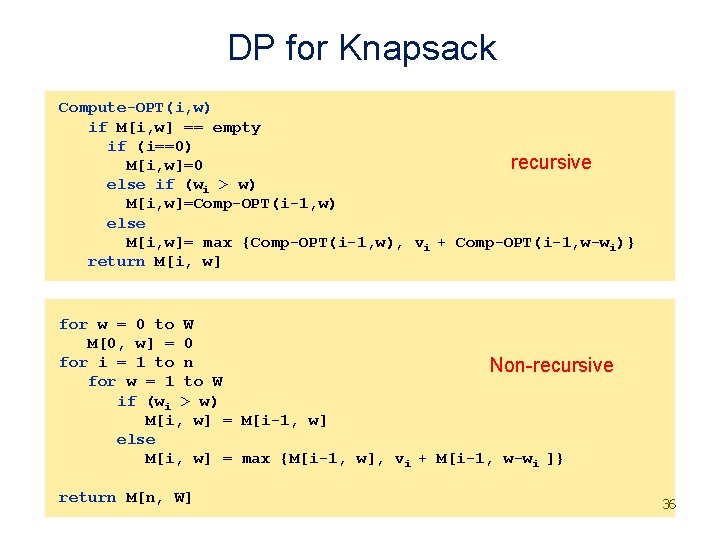 DP for Knapsack

Compute-OPT(i,w)
if M[i,w] == empty
if (i==0)
M[i,w]=0
else if ($w_i$ > w)
M[i,w]=Comp-OPT(i-1,w)
else
M[i,w]= max {Comp-OPT(i-1,w), $v_i$ + Comp-OPT(i-1,w-$w_i$)}
return M[i, w]

recursive

for w = 0 to W
M[0, w] = 0
for i = 1 to n
for w = 1 to W
if ($w_i$ > w)
M[i, w] = M[i-1, w]
else
M[i, w] = max {M[i-1, w], $v_i$ + M[i-1, w-$w_i$ ]}

return M[n, W]

Non-recursive

36